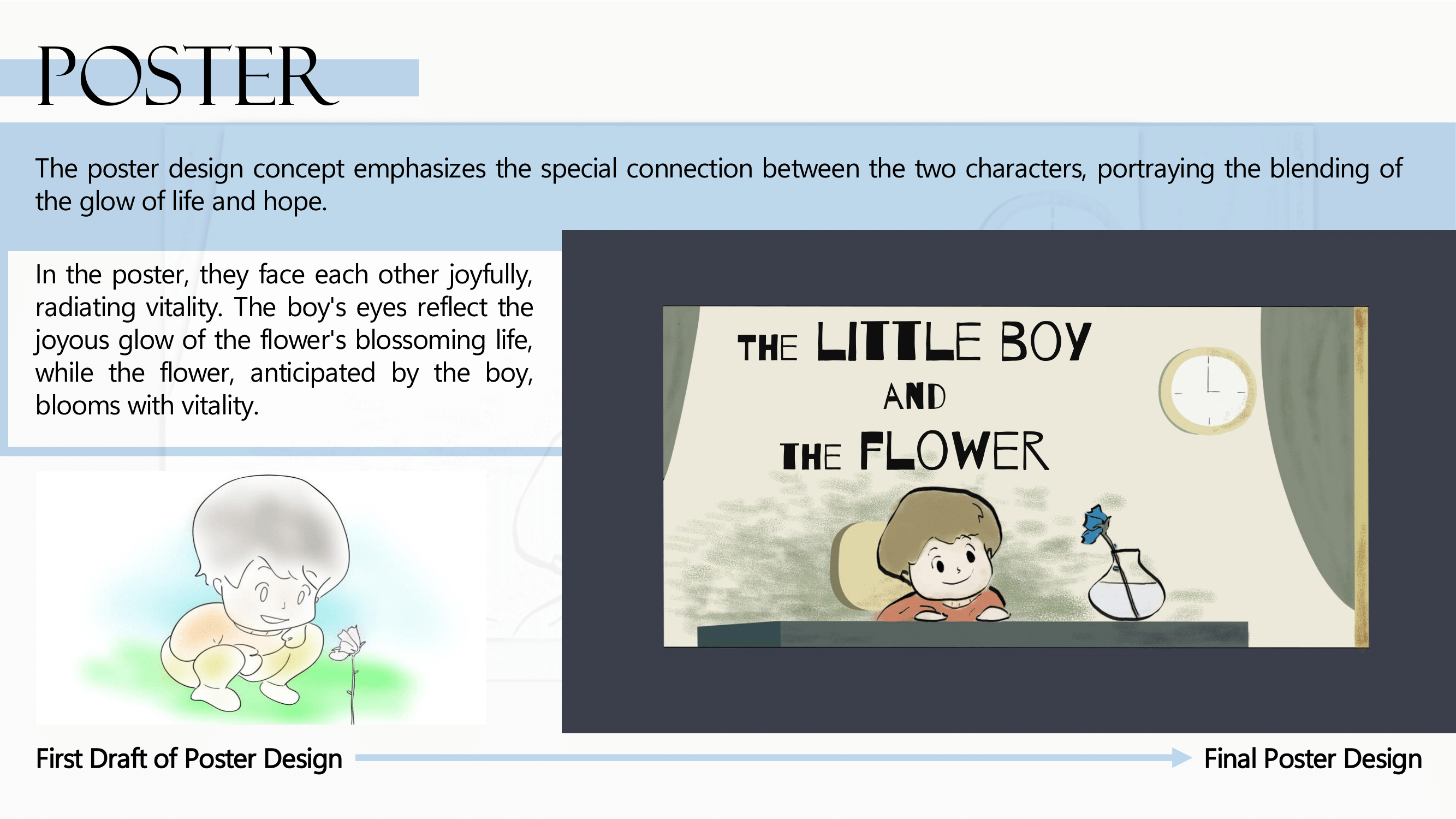 POSTER

The poster design concept emphasizes the special connection between the two characters, portraying the blending of the glow of life and hope.

In the poster, they face each other joyfully, radiating vitality. The boy's eyes reflect the joyous glow of the flower's blossoming life, while the flower, anticipated by the boy, blooms with vitality.

THE LITTLE BOY AND THE FLOWER

First Draft of Poster Design

Final Poster Design